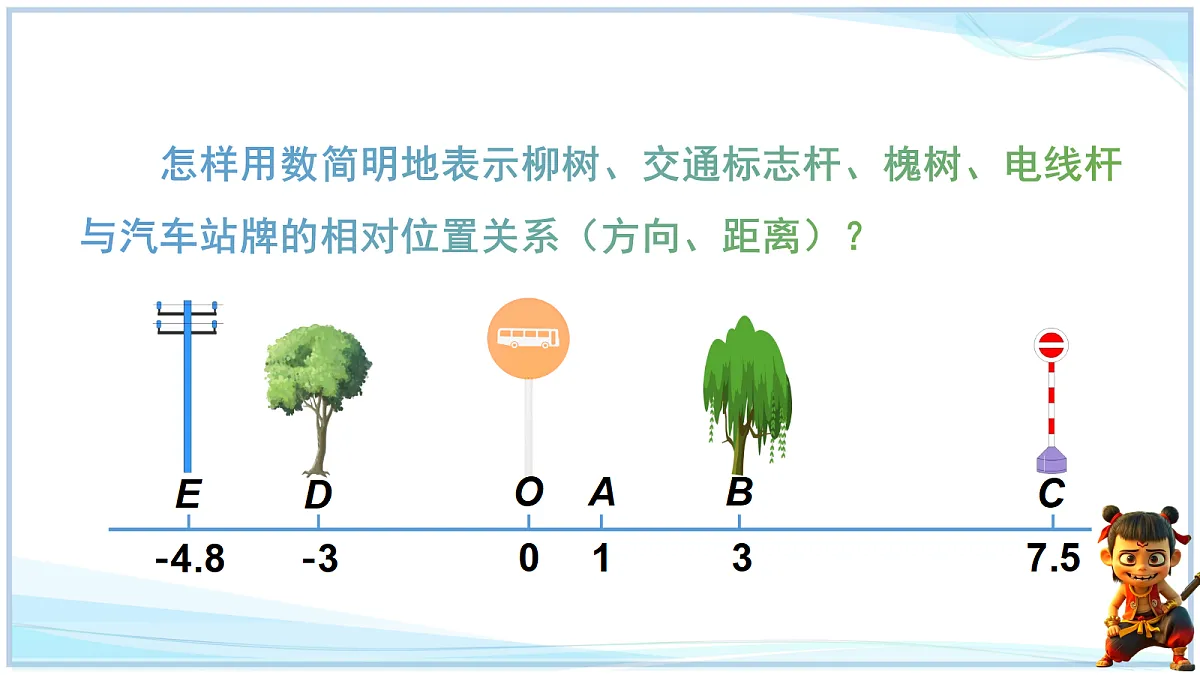 怎样用数简明地表示柳树、交通标志杆、槐树、电线杆与汽车站牌的相对位置关系（方向、距离）？

E D O A B C

-4.8 -3 0 1 3 7.5